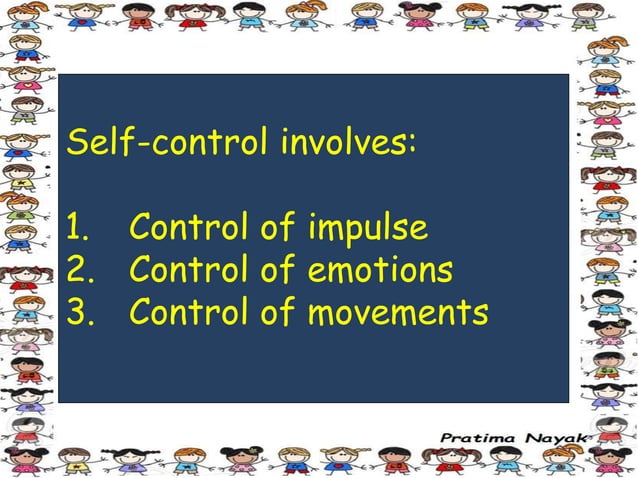 Self-control involves:

1. Control of impulse
2. Control of emotions
3. Control of movements

Pratima Nayak